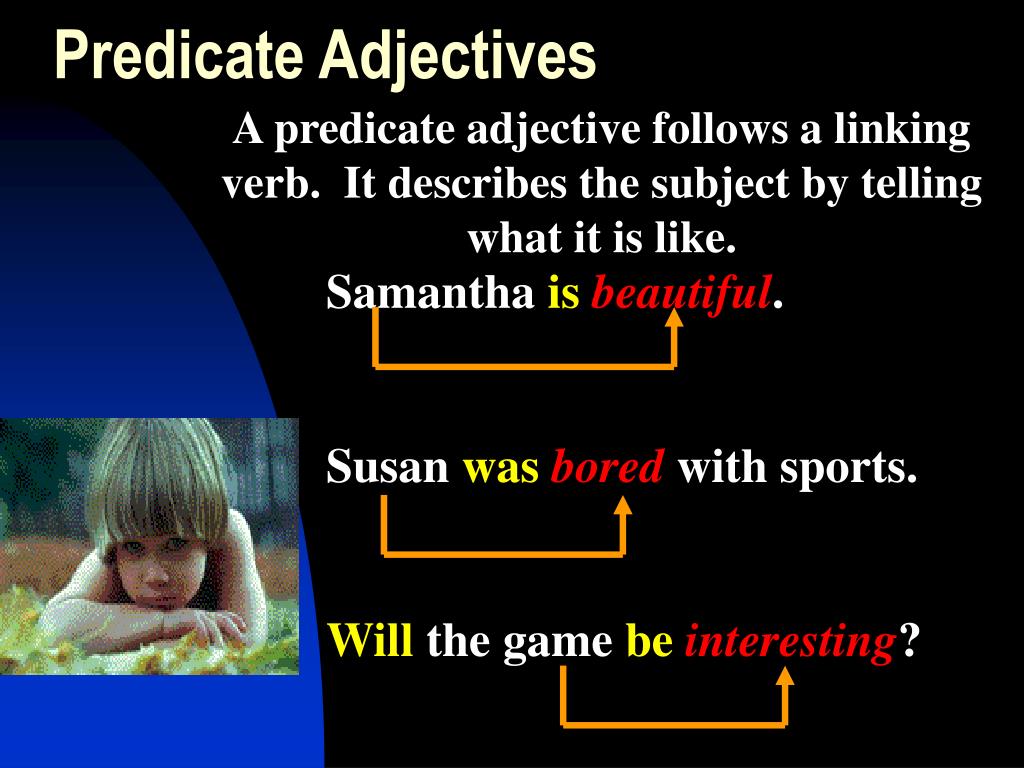 Predicate Adjectives

A predicate adjective follows a linking verb. It describes the subject by telling what it is like.

Samantha is beautiful.

Susan was bored with sports.

Will the game be interesting?